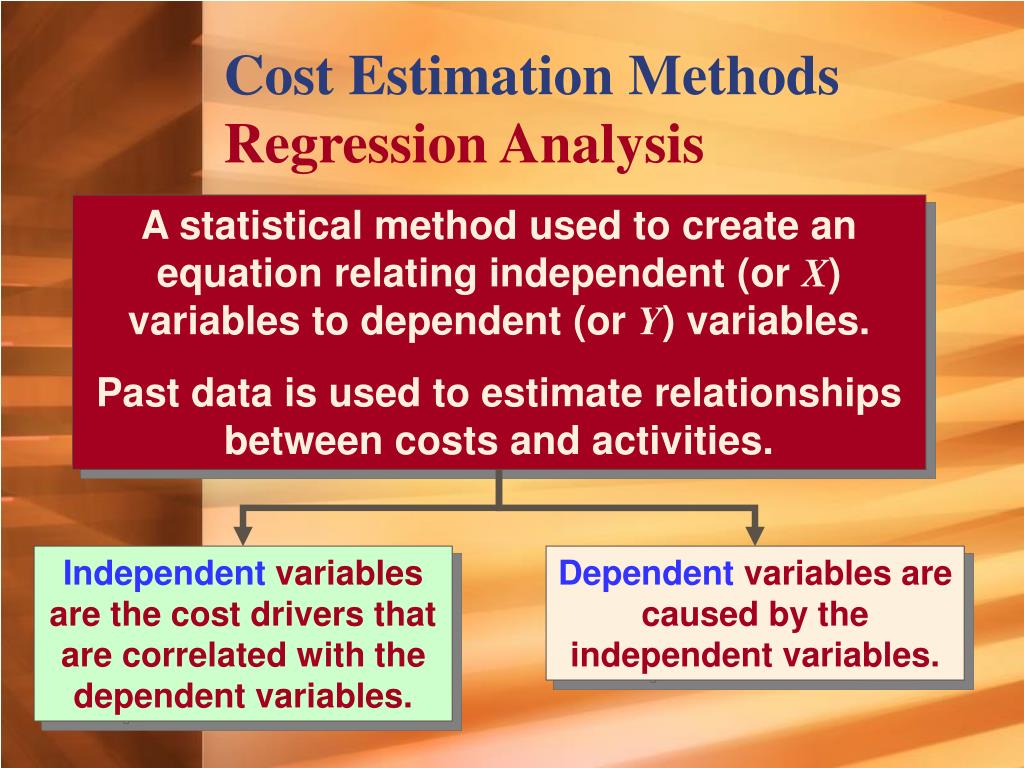 Cost Estimation Methods
Regression Analysis

A statistical method used to create an equation relating independent (or $X$) variables to dependent (or $Y$) variables.

Past data is used to estimate relationships between costs and activities.

Independent variables are the cost drivers that are correlated with the dependent variables.

Dependent variables are caused by the independent variables.